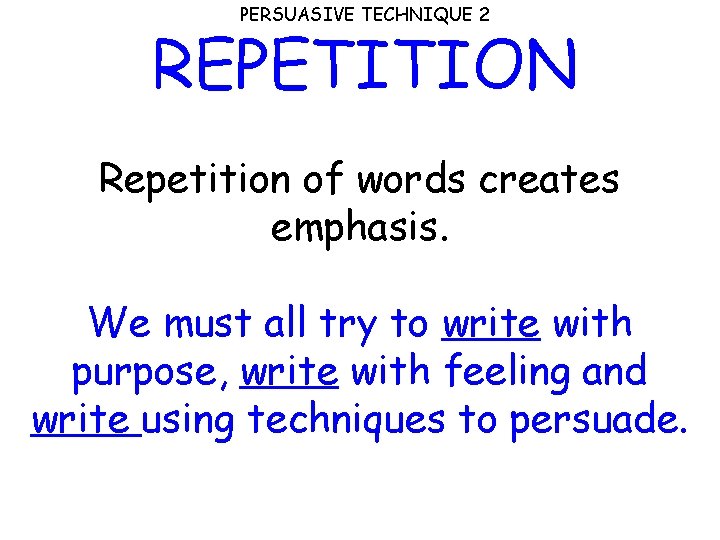 PERSUASIVE TECHNIQUE 2

REPETITION

Repetition of words creates emphasis.

We must all try to write with purpose, write with feeling and write using techniques to persuade.